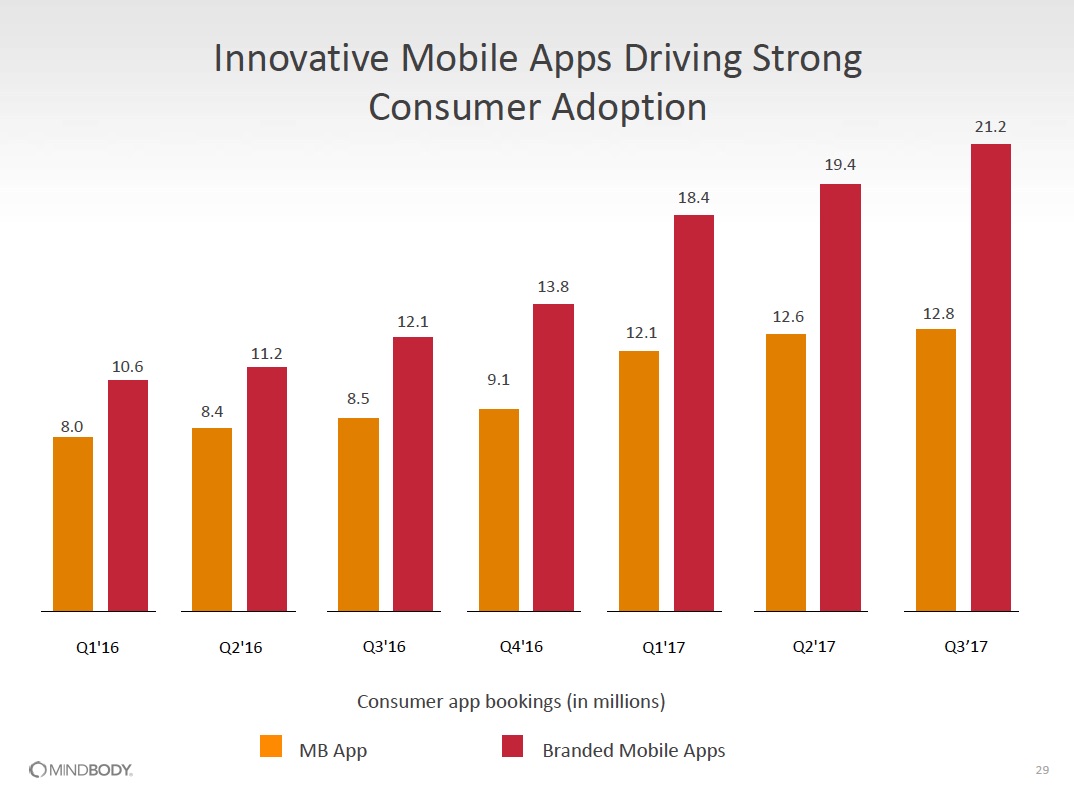 Innovative Mobile Apps Driving Strong Consumer Adoption

8.0
10.6
8.4
11.2
8.5
12.1
9.1
13.8
12.1
18.4
12.6
19.4
12.8
21.2

Q1'16
Q2'16
Q3'16
Q4'16
Q1'17
Q2'17
Q3’17

Consumer app bookings (in millions)

MB App
Branded Mobile Apps

MINDBODY.

29